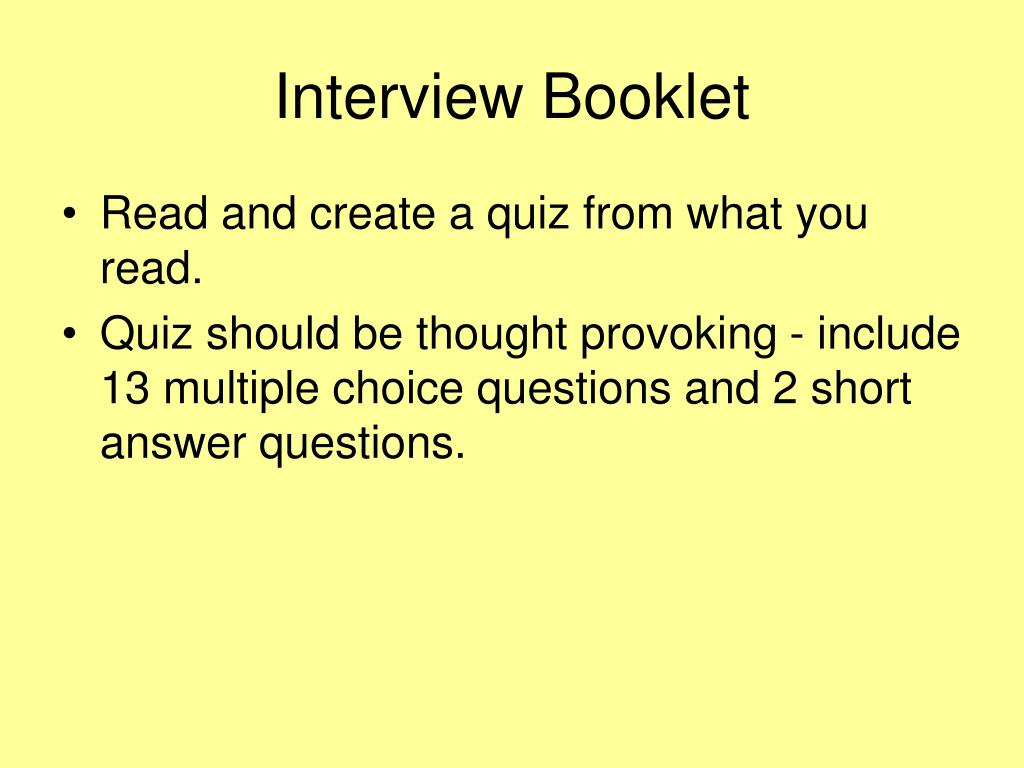 Interview Booklet

• Read and create a quiz from what you read.
• Quiz should be thought provoking - include 13 multiple choice questions and 2 short answer questions.